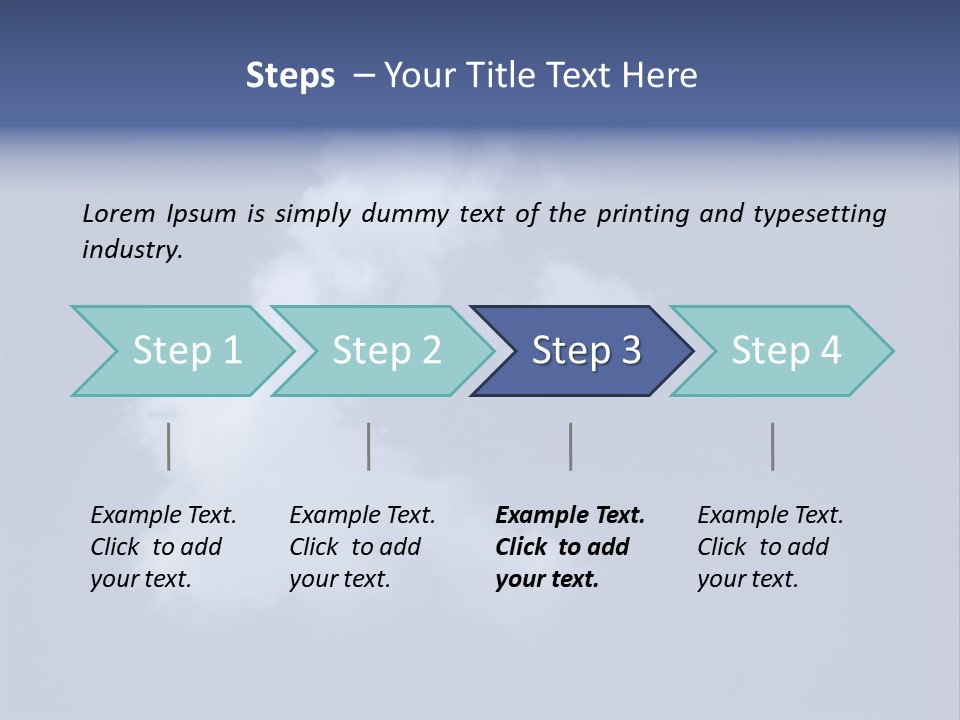 Steps – Your Title Text Here

Lorem Ipsum is simply dummy text of the printing and typesetting industry.

Step 1

Step 2

Step 3

Step 4

Example Text. Click to add your text.

Example Text. Click to add your text.

Example Text. Click to add your text.

Example Text. Click to add your text.